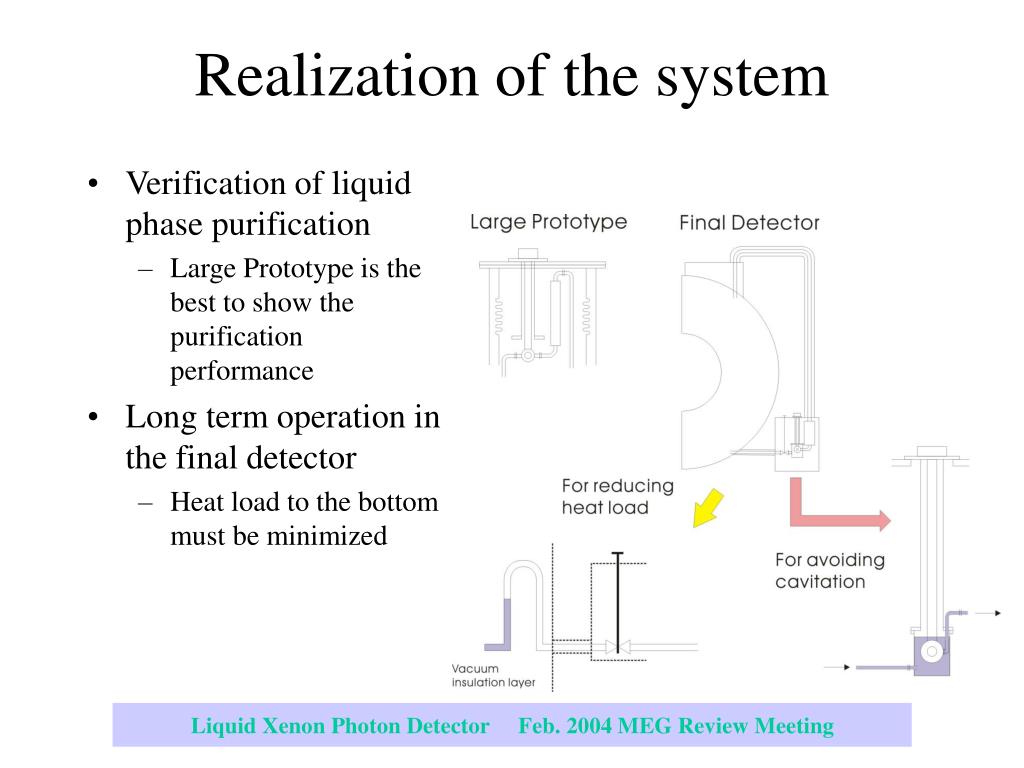 Realization of the system

• Verification of liquid phase purification
– Large Prototype is the best to show the purification performance
• Long term operation in the final detector
– Heat load to the bottom must be minimized

Large Prototype

Final Detector

For reducing heat load

For avoiding cavitation

Vacuum insulation layer

Liquid Xenon Photon Detector Feb. 2004 MEG Review Meeting